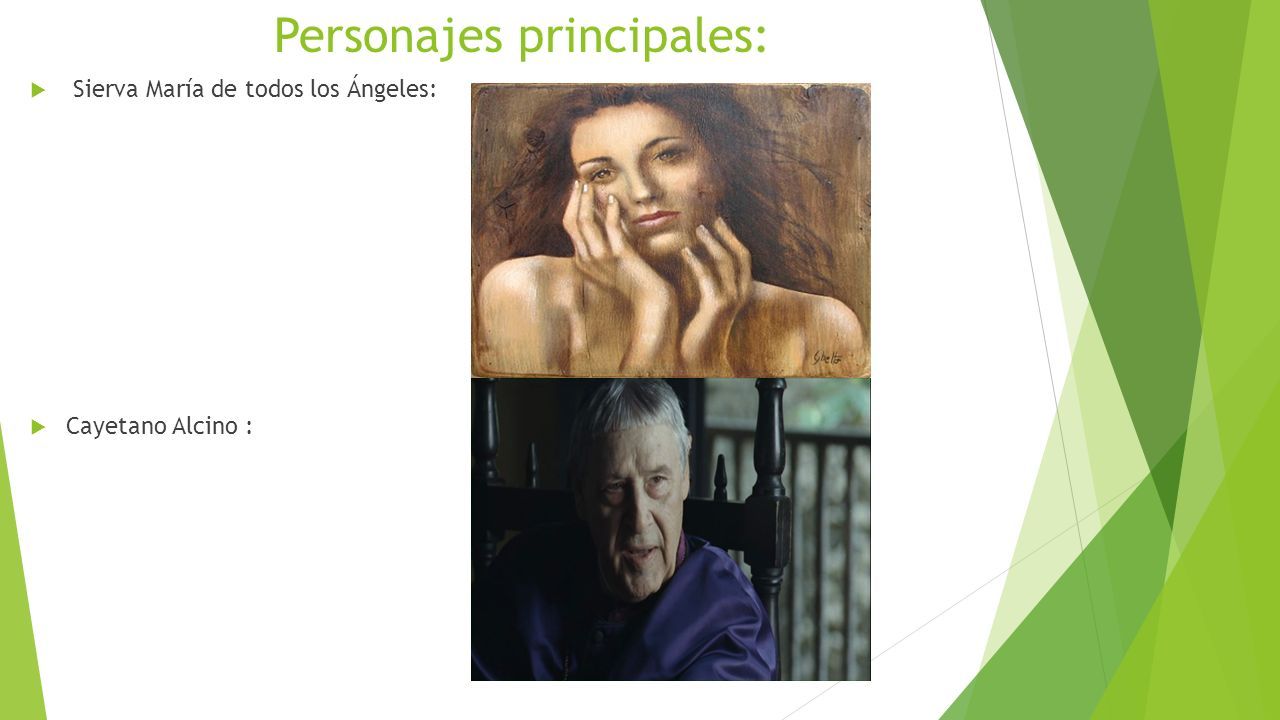 Personajes principales:

Sierva María de todos los Ángeles:

Cayetano Alcino :